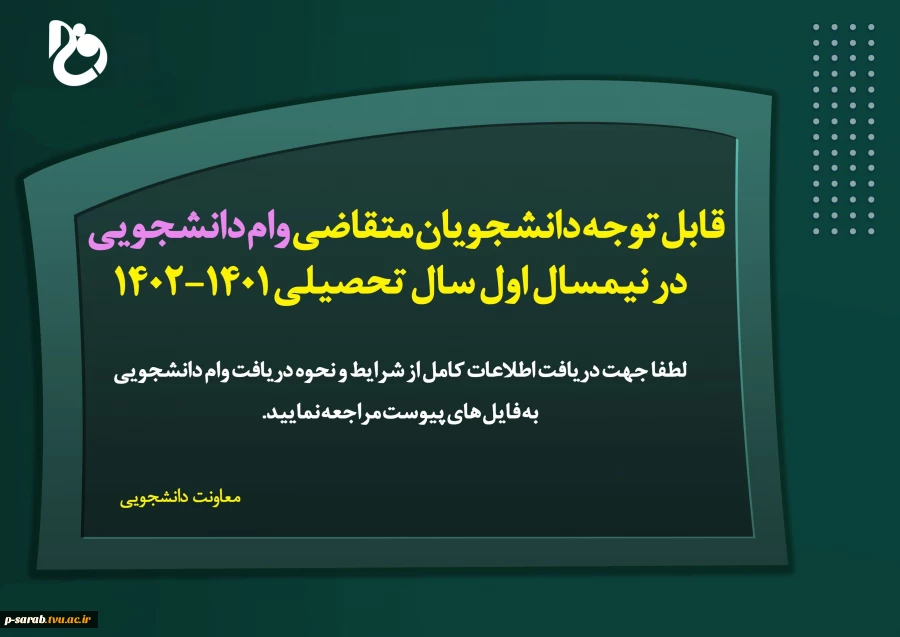 قابل توجه دانشجویان متقاضی وام دانشجویی در نیمسال اول سال تحصیلی ۱۴۰۱-۱۴۰۲

لطفا جهت دریافت اطلاعات کامل از شرایط و نحوه دریافت وام دانشجویی به فایل های پیوست مراجعه نمایید.

معاونت دانشجویی

p-sarab.tvu.ac.ir